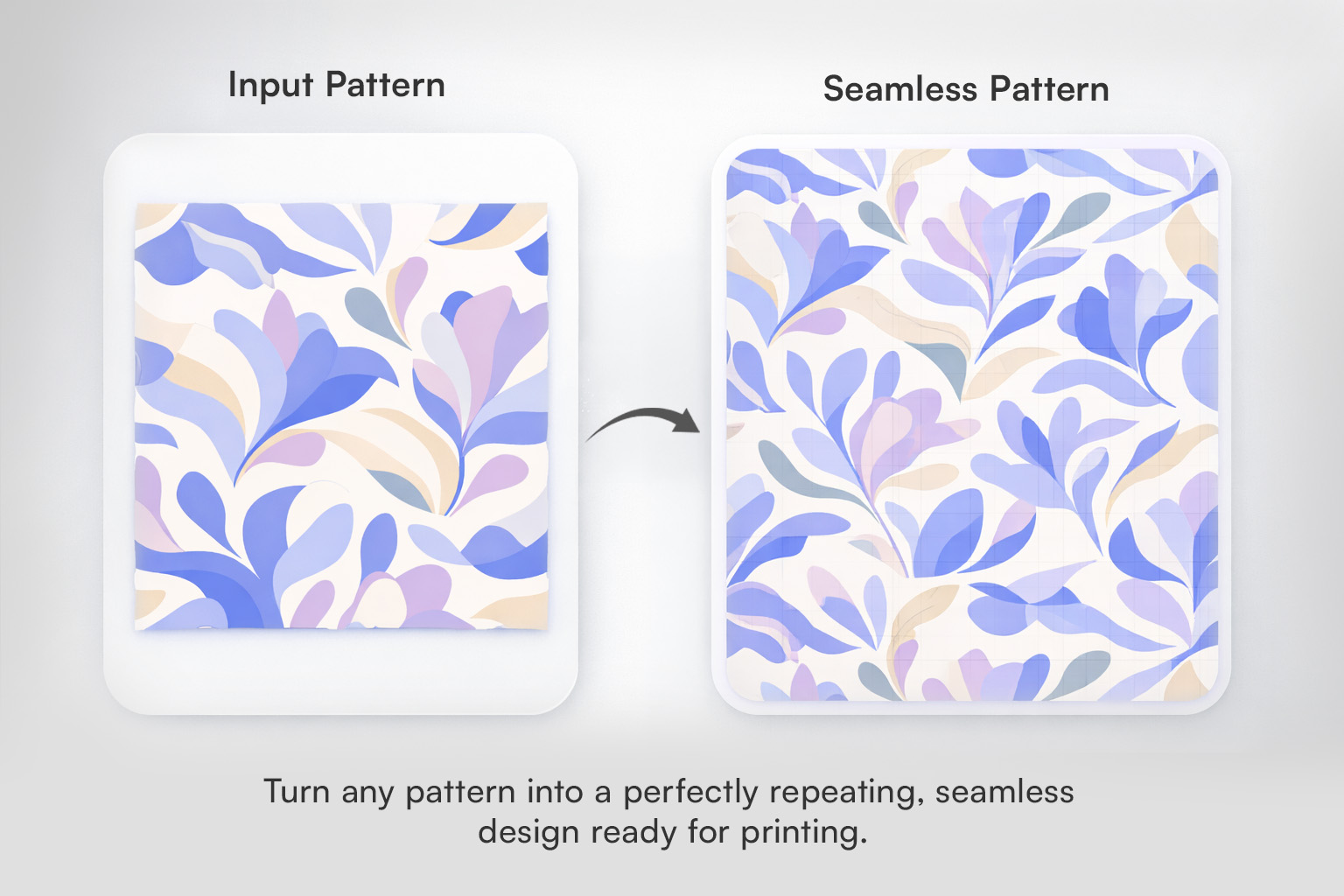 Input Pattern

Seamless Pattern

Turn any pattern into a perfectly repeating, seamless design ready for printing.